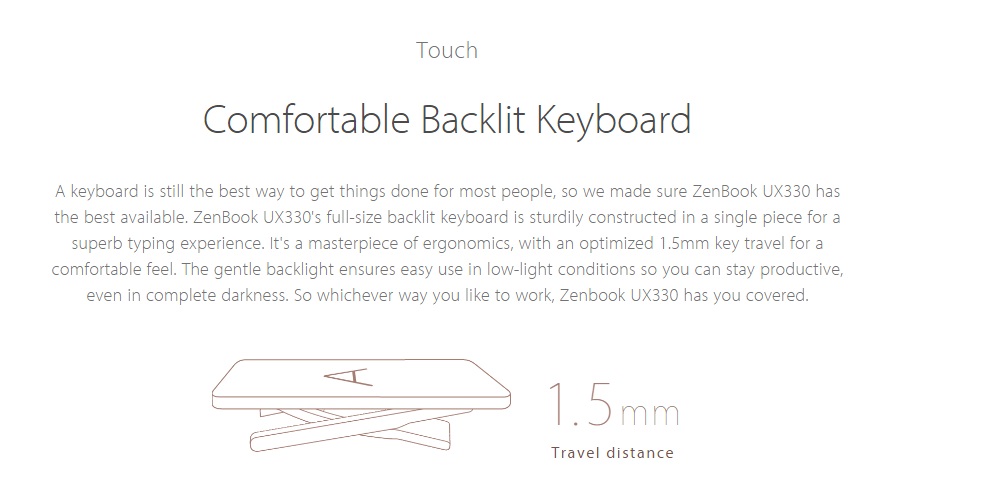 Touch

Comfortable Backlit Keyboard

A keyboard is still the best way to get things done for most people, so we made sure ZenBook UX330 has the best available. ZenBook UX330's full-size backlit keyboard is sturdily constructed in a single piece for a superb typing experience. It's a masterpiece of ergonomics, with an optimized 1.5mm key travel for a comfortable feel. The gentle backlight ensures easy use in low-light conditions so you can stay productive, even in complete darkness. So whichever way you like to work, Zenbook UX330 has you covered.

A

1.5mm

Travel distance